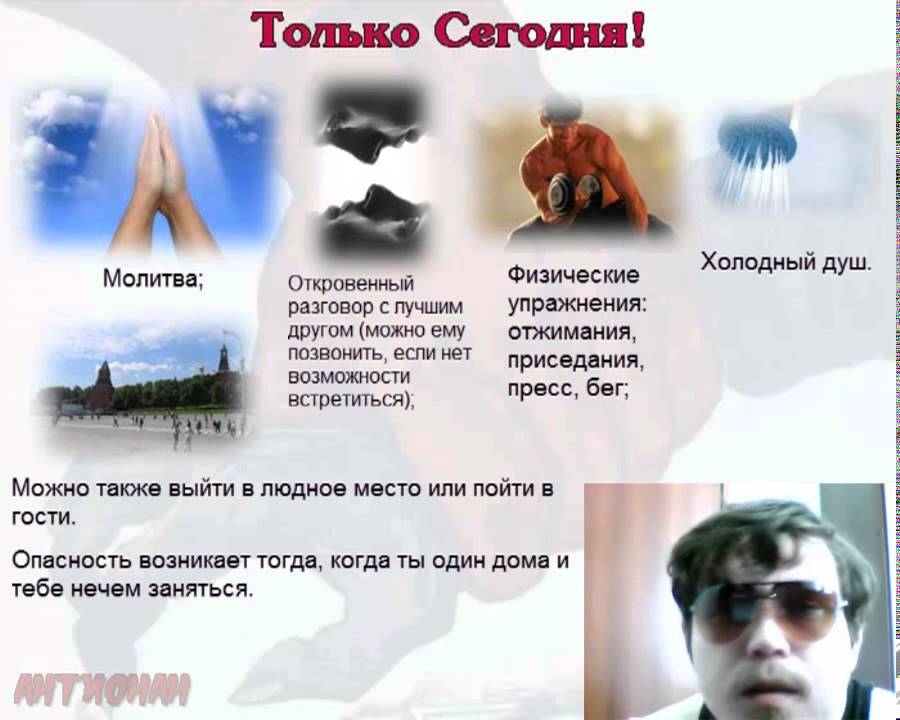 Только Сегодня!

Молитва;

Откровенный разговор с лучшим другом (можно ему позвонить, если нет возможности встретиться);

Физические упражнения: отжимания, приседания, пресс, бег;

Холодный душ.

Можно также выйти в людное место или пойти в гости.

Опасность возникает тогда, когда ты один дома и тебе нечем заняться.

АНТИОНАН